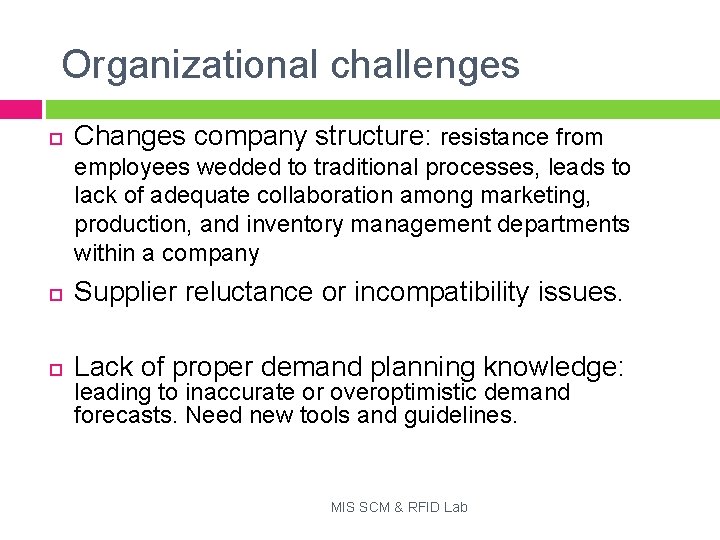 Organizational challenges

Changes company structure: resistance from employees wedded to traditional processes, leads to lack of adequate collaboration among marketing, production, and inventory management departments within a company

Supplier reluctance or incompatibility issues.

Lack of proper demand planning knowledge: leading to inaccurate or overoptimistic demand forecasts. Need new tools and guidelines.

MIS SCM & RFID Lab